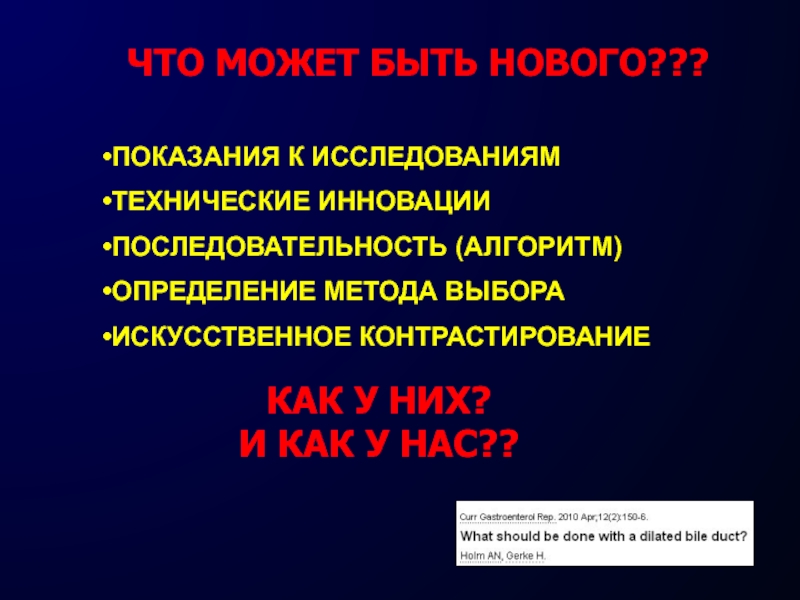 ЧТО МОЖЕТ БЫТЬ НОВОГО???

•ПОКАЗАНИЯ К ИССЛЕДОВАНИЯМ
•ТЕХНИЧЕСКИЕ ИННОВАЦИИ
•ПОСЛЕДОВАТЕЛЬНОСТЬ (АЛГОРИТМ)
•ОПРЕДЕЛЕНИЕ МЕТОДА ВЫБОРА
•ИСКУССТВЕННОЕ КОНТРАСТИРОВАНИЕ

КАК У НИХ?
И КАК У НАС??

Curr Gastroenterol Rep. 2010 Apr;12(2):150-6.
What should be done with a dilated bile duct?
Holm AN, Gerke H.